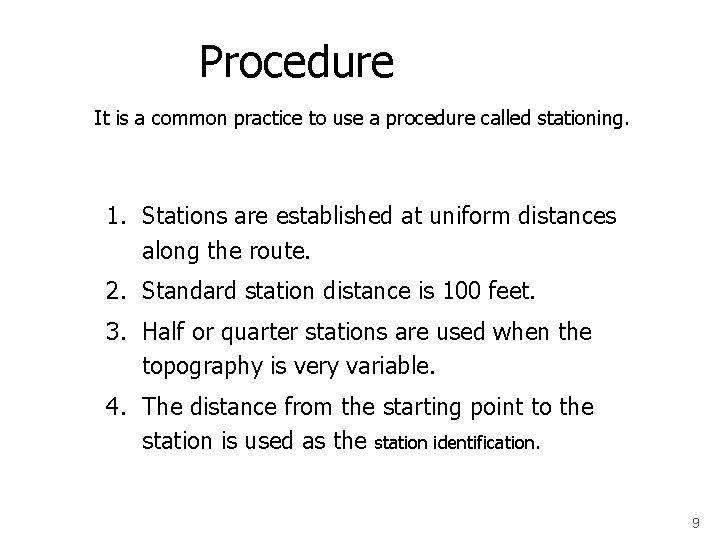 Procedure

It is a common practice to use a procedure called stationing.

1. Stations are established at uniform distances along the route.
2. Standard station distance is 100 feet.
3. Half or quarter stations are used when the topography is very variable.
4. The distance from the starting point to the station is used as the station identification.

9